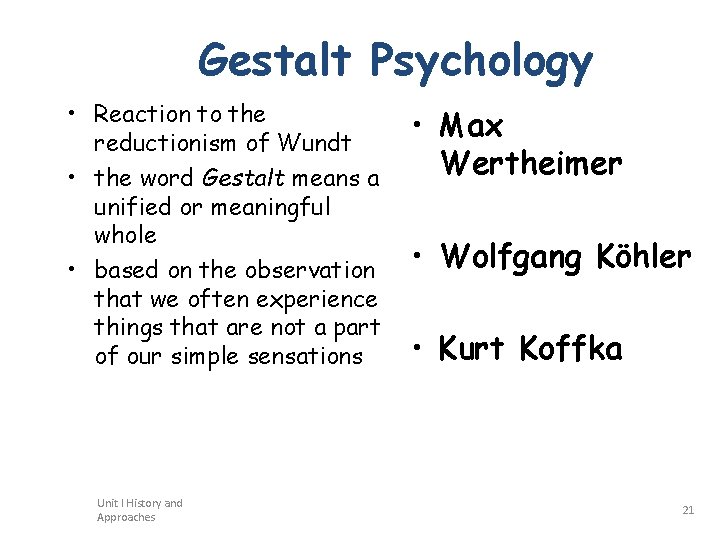 Gestalt Psychology

• Reaction to the reductionism of Wundt
• the word Gestalt means a unified or meaningful whole
• based on the observation that we often experience things that are not a part of our simple sensations

• Max Wertheimer
• Wolfgang Köhler
• Kurt Koffka

Unit I History and Approaches

21